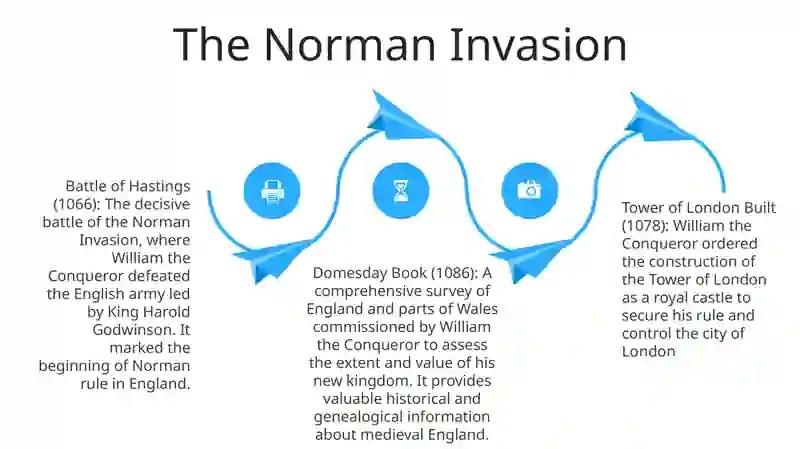 The Norman Invasion

Battle of Hastings (1066): The decisive battle of the Norman Invasion, where William the Conqueror defeated the English army led by King Harold Godwinson. It marked the beginning of Norman rule in England.

Domesday Book (1086): A comprehensive survey of England and parts of Wales commissioned by William the Conqueror to assess the extent and value of his new kingdom. It provides valuable historical and genealogical information about medieval England.

Tower of London Built (1078): William the Conqueror ordered the construction of the Tower of London as a royal castle to secure his rule and control the city of London